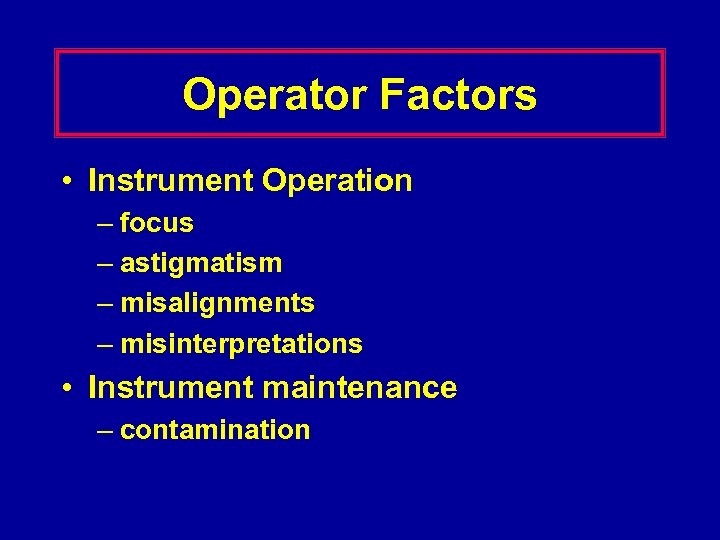 Operator Factors

• Instrument Operation
– focus
– astigmatism
– misalignments
– misinterpretations
• Instrument maintenance
– contamination